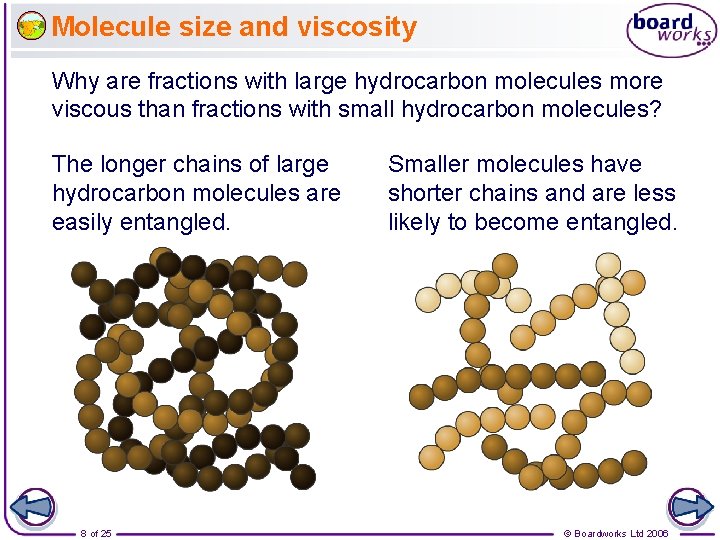 Molecule size and viscosity

board works

Why are fractions with large hydrocarbon molecules more viscous than fractions with small hydrocarbon molecules?

The longer chains of large hydrocarbon molecules are easily entangled.

Smaller molecules have shorter chains and are less likely to become entangled.

8 of 25

© Boardworks Ltd 2006